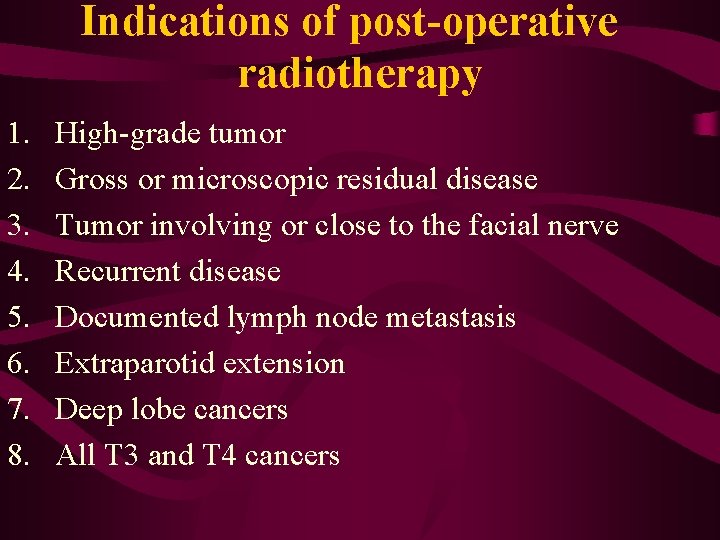 Indications of post-operative radiotherapy

1. High-grade tumor
2. Gross or microscopic residual disease
3. Tumor involving or close to the facial nerve
4. Recurrent disease
5. Documented lymph node metastasis
6. Extraparotid extension
7. Deep lobe cancers
8. All T3 and T4 cancers